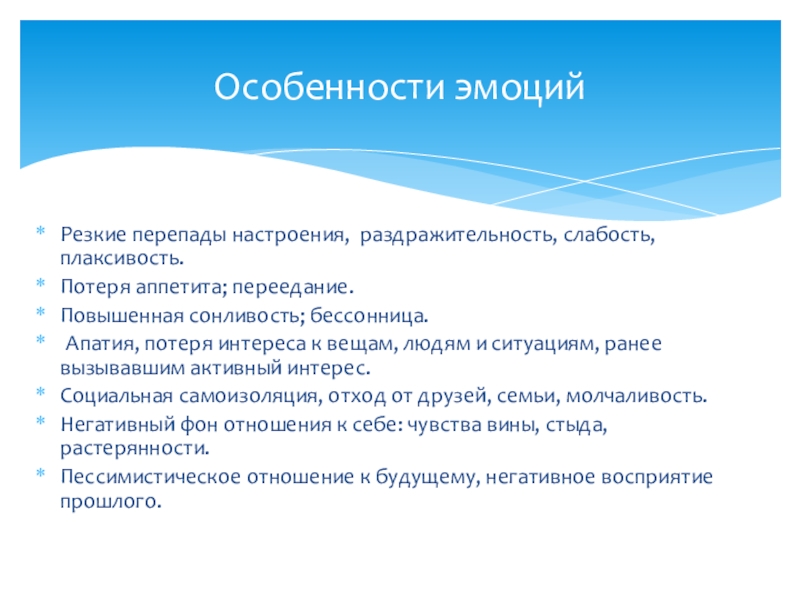 Особенности эмоций

* Резкие перепады настроения, раздражительность, слабость, плаксивость.
* Потеря аппетита; переедание.
* Повышенная сонливость; бессонница.
* Апатия, потеря интереса к вещам, людям и ситуациям, ранее вызывавшим активный интерес.
* Социальная самоизоляция, отход от друзей, семьи, молчаливость.
* Негативный фон отношения к себе: чувства вины, стыда, растерянности.
* Пессимистическое отношение к будущему, негативное восприятие прошлого.